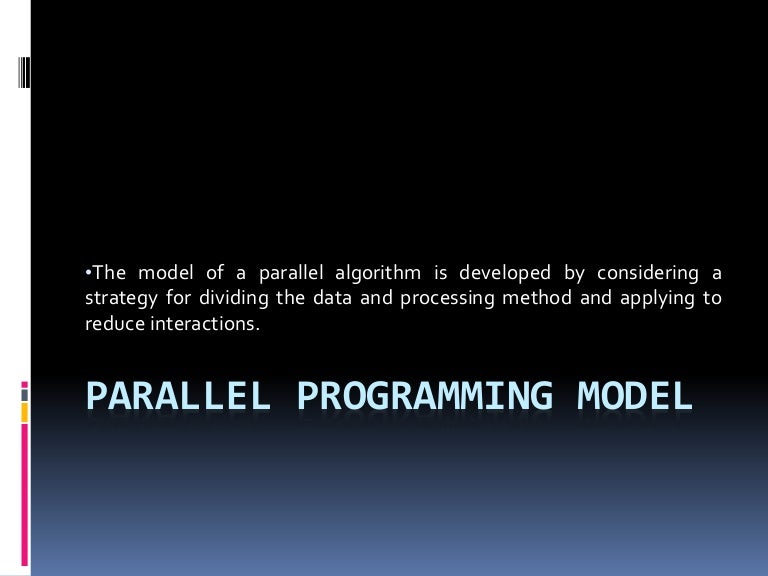 •The model of a parallel algorithm is developed by considering a strategy for dividing the data and processing method and applying to reduce interactions.

PARALLEL PROGRAMMING MODEL